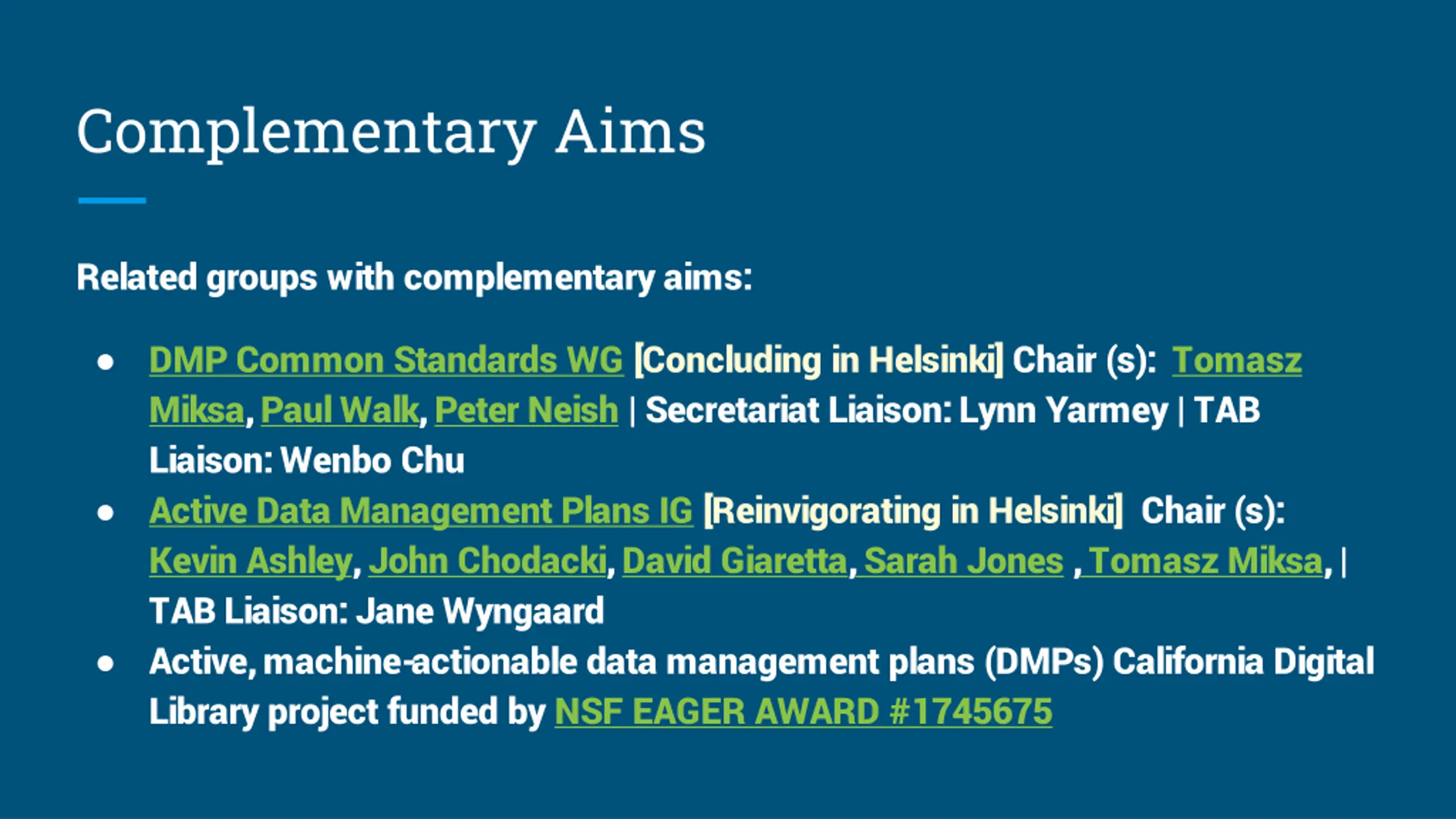 Complementary Aims

Related groups with complementary aims:

● DMP Common Standards WG [Concluding in Helsinki] Chair (s): Tomasz Miksa, Paul Walk, Peter Neish | Secretariat Liaison: Lynn Yarmey | TAB Liaison: Wenbo Chu
● Active Data Management Plans IG [Reinvigorating in Helsinki] Chair (s): Kevin Ashley, John Chodacki, David Giaretta, Sarah Jones , Tomasz Miksa, | TAB Liaison: Jane Wyngaard
● Active, machine-actionable data management plans (DMPs) California Digital Library project funded by NSF EAGER AWARD #1745675